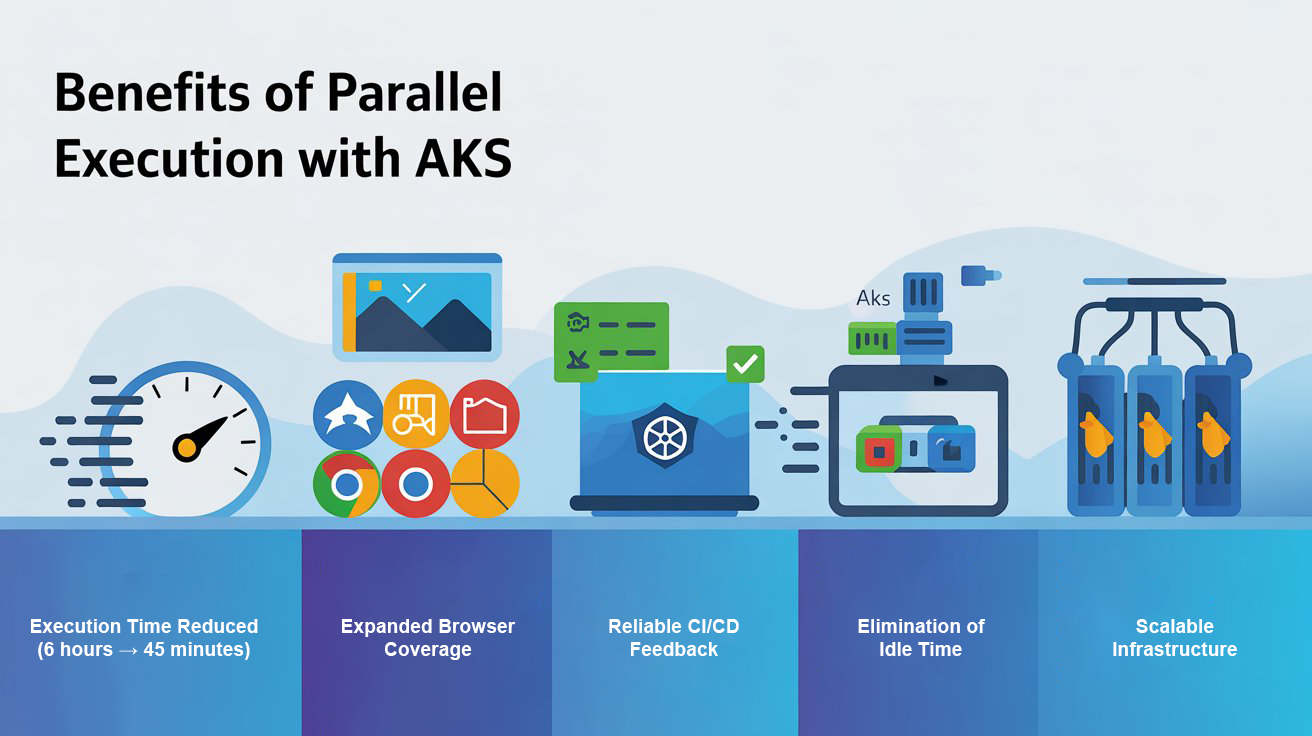 Benefits of Parallel Execution with AKS

Aks

Execution Time Reduced (6 hours → 45 minutes)

Expanded Browser Coverage

Reliable CI/CD Feedback

Elimination of Idle Time

Scalable Infrastructure